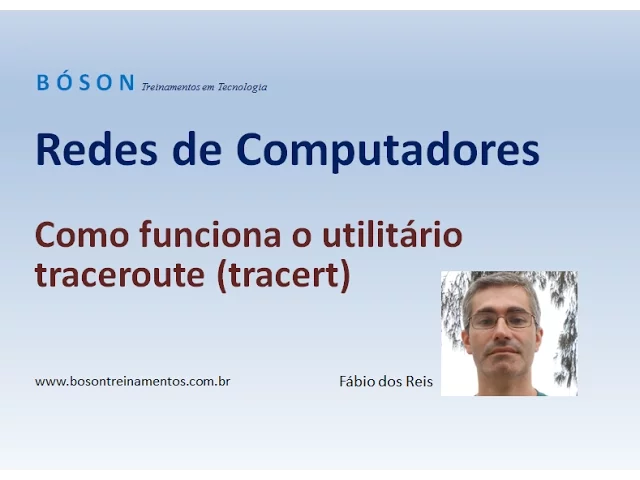 BÓSON Treinamentos em Tecnologia

Redes de Computadores

Como funciona o utilitário traceroute (tracert)

www.bosontreinamentos.com.br

Fábio dos Reis